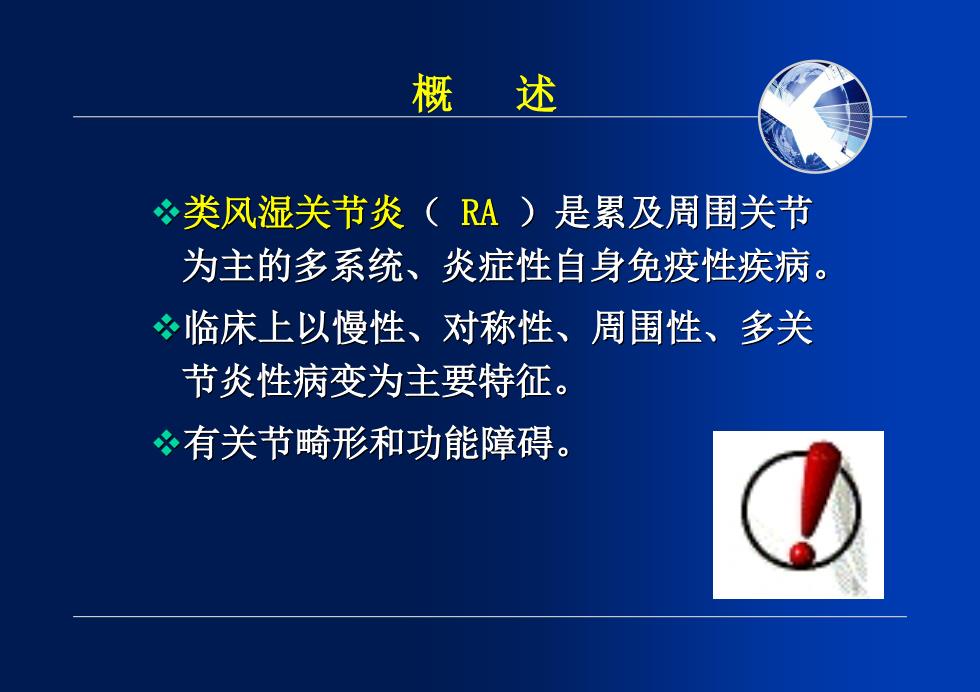 概　述

❖类风湿关节炎（ RA ）是累及周围关节为主的多系统、炎症性自身免疫性疾病。

❖临床上以慢性、对称性、周围性、多关节炎性病变为主要特征。

❖有关节畸形和功能障碍。